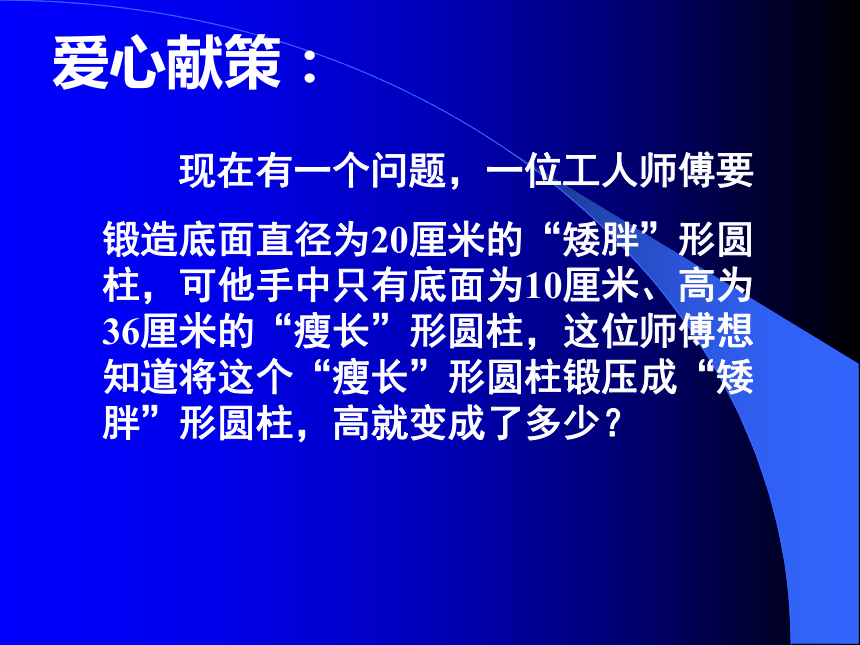 爱心献策：

现在有一个问题，一位工人师傅要锻造底面直径为20厘米的“矮胖”形圆柱，可他手中只有底面为10厘米、高为36厘米的“瘦长”形圆柱，这位师傅想知道将这个“瘦长”形圆柱锻压成“矮胖”形圆柱，高就变成了多少？